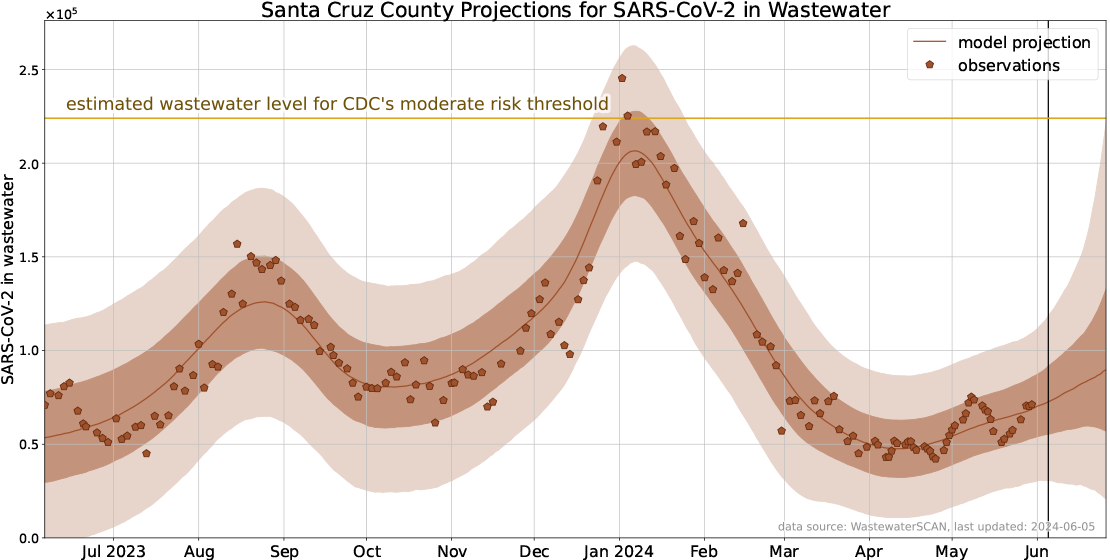 Santa Cruz County Projections for SARS-CoV-2 in Wastewater

$\times 10^5$

model projection
observations

estimated wastewater level for CDC's moderate risk threshold

SARS-CoV-2 in wastewater

2.5
2.0
1.5
1.0
0.5
0.0

Jul 2023
Aug
Sep
Oct
Nov
Dec
Jan 2024
Feb
Mar
Apr
May
Jun

data source: WastewaterSCAN, last updated: 2024-06-05